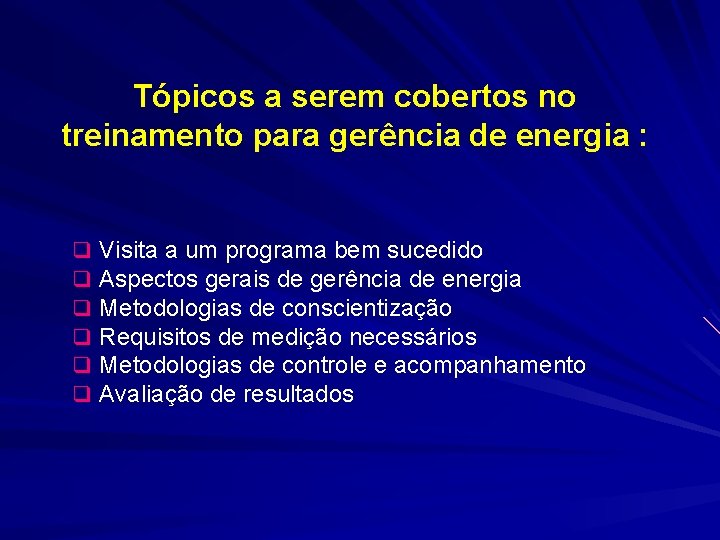 Tópicos a serem cobertos no treinamento para gerência de energia :

❑ Visita a um programa bem sucedido
❑ Aspectos gerais de gerência de energia
❑ Metodologias de conscientização
❑ Requisitos de medição necessários
❑ Metodologias de controle e acompanhamento
❑ Avaliação de resultados